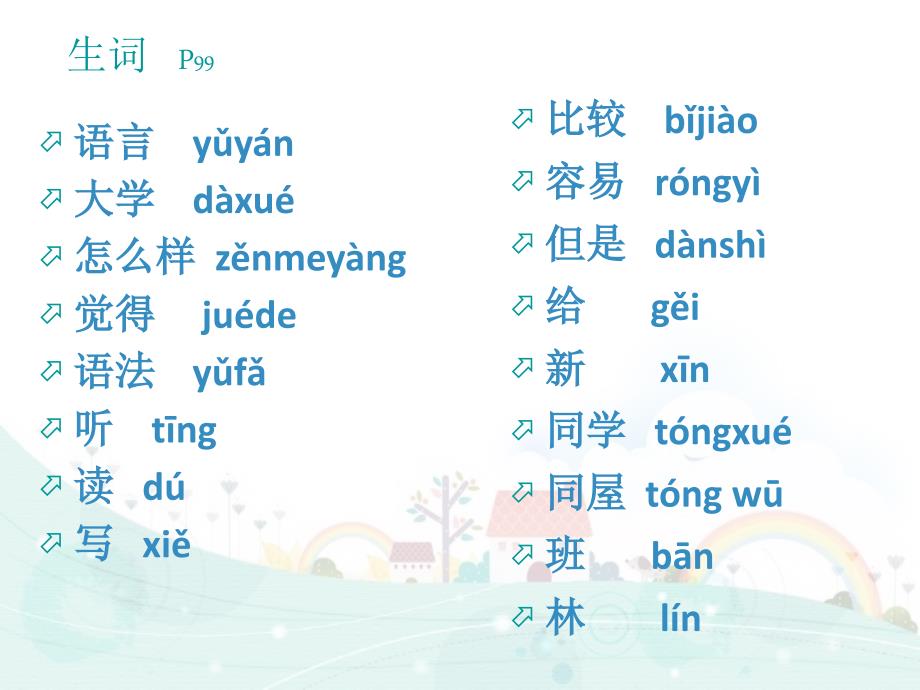 生词 P99

语言 yǔyán
大学 dàxué
怎么样 zěnmeyàng
觉得 juéde
语法 yǔfǎ
听 tīng
读 dú
写 xiě

比较 bǐjiào
容易 róngyì
但是 dànshì
给 gěi
新 xīn
同学 tóngxué
同屋 tóng wū
班 bān
林 lín